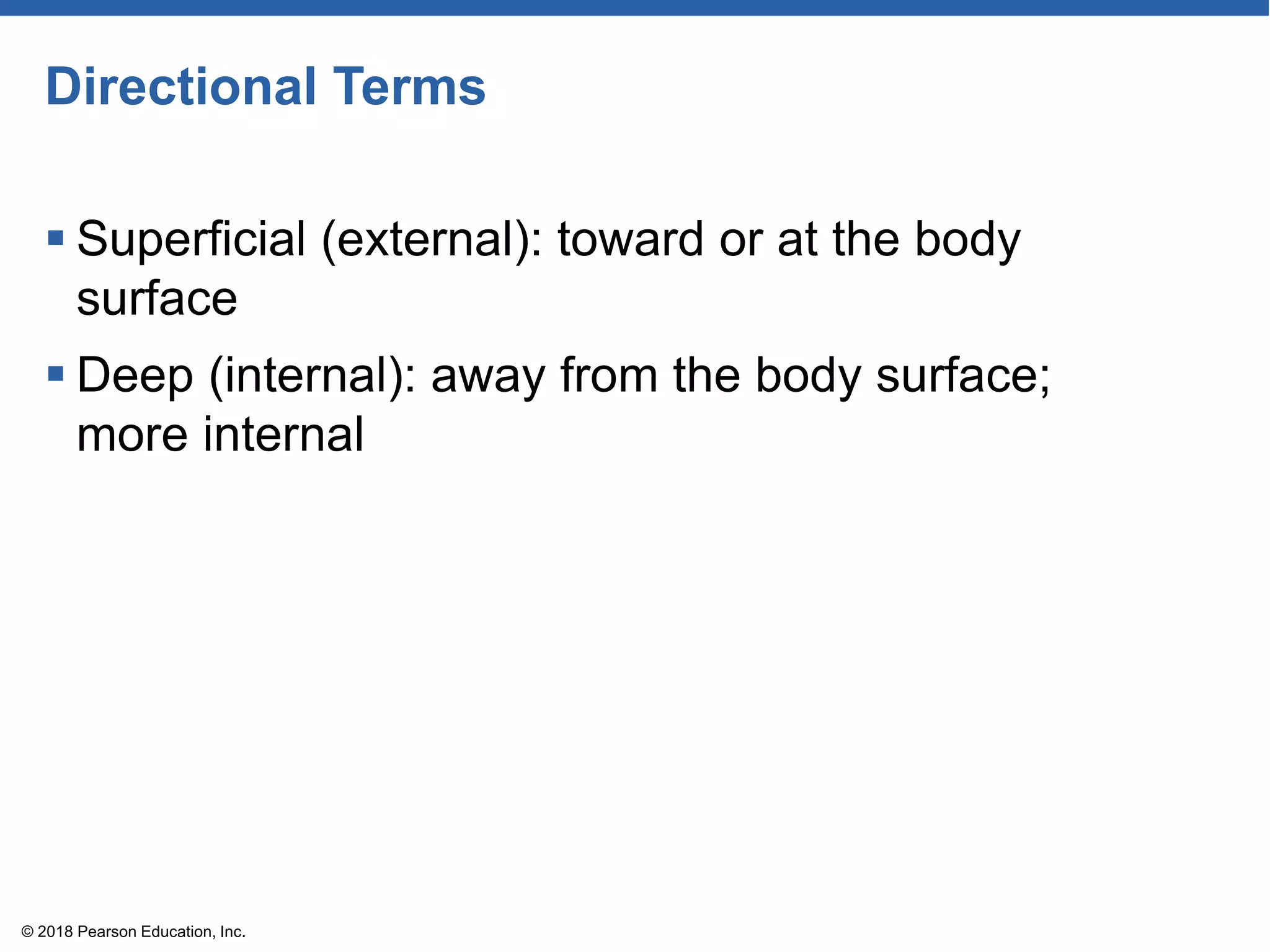 Directional Terms

▪ Superficial (external): toward or at the body surface

▪ Deep (internal): away from the body surface; more internal

© 2018 Pearson Education, Inc.